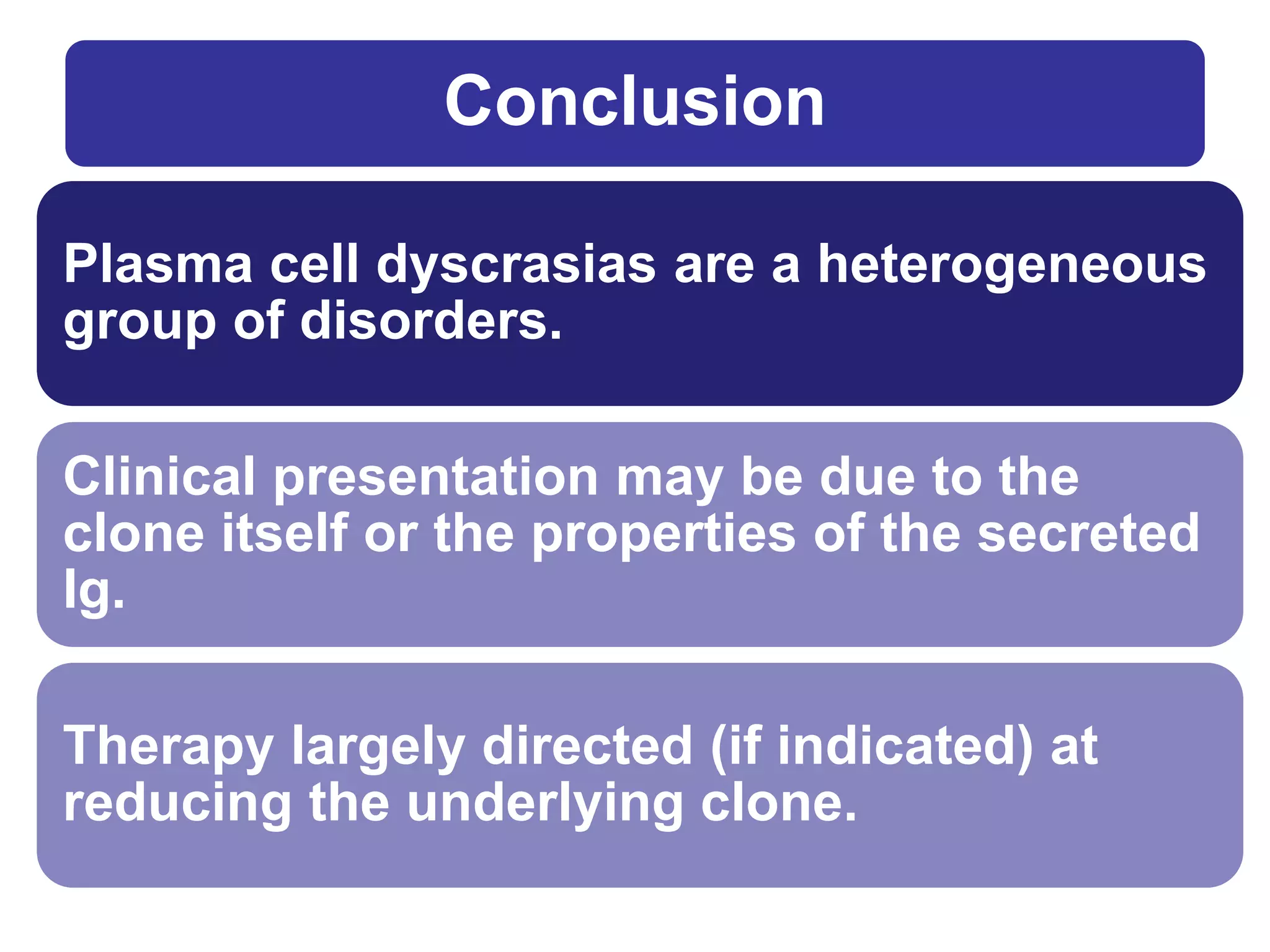 Conclusion

Plasma cell dyscrasias are a heterogeneous group of disorders.

Clinical presentation may be due to the clone itself or the properties of the secreted Ig.

Therapy largely directed (if indicated) at reducing the underlying clone.